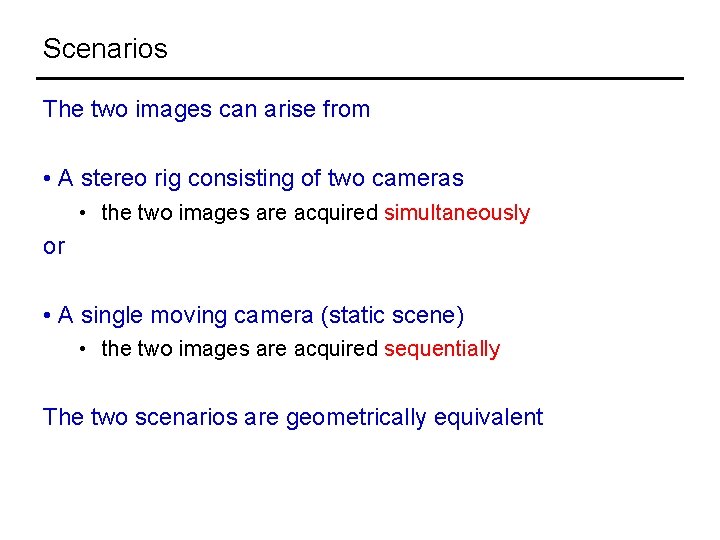 Scenarios

The two images can arise from

• A stereo rig consisting of two cameras
  • the two images are acquired simultaneously

or

• A single moving camera (static scene)
  • the two images are acquired sequentially

The two scenarios are geometrically equivalent